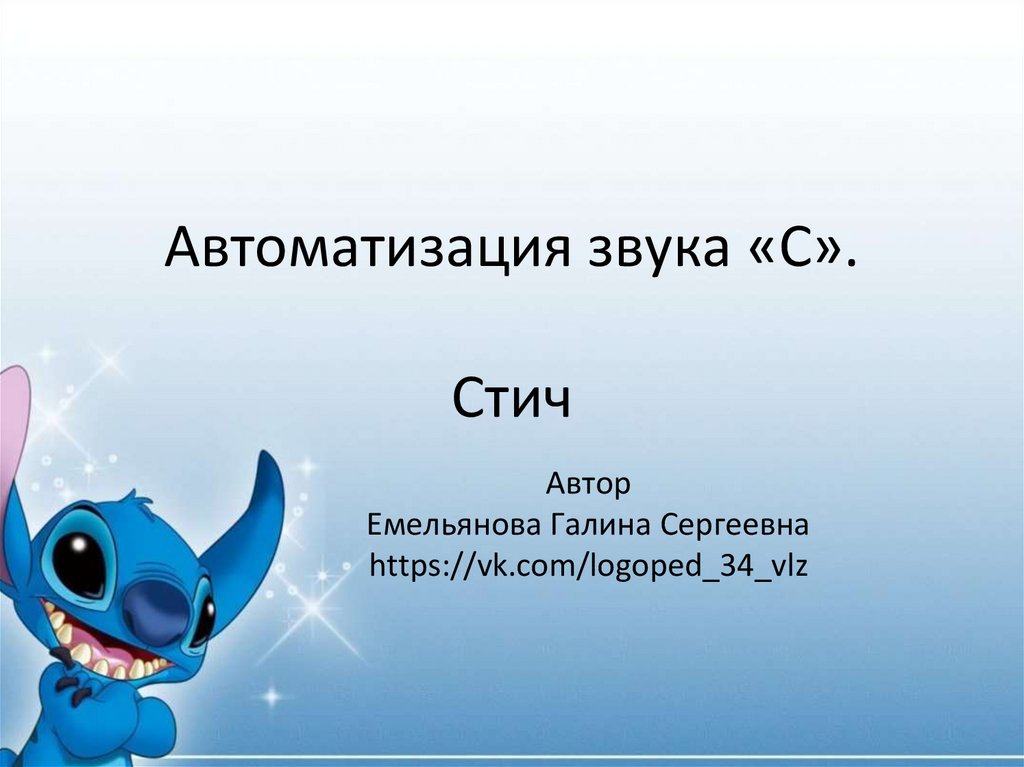 Автоматизация звука «С».

Стич

Автор
Емельянова Галина Сергеевна
https://vk.com/logoped_34_vlz